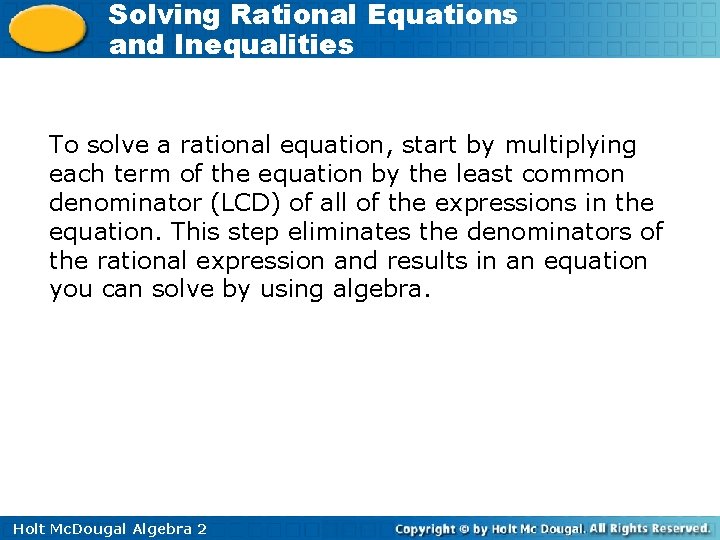 Solving Rational Equations and Inequalities

To solve a rational equation, start by multiplying each term of the equation by the least common denominator (LCD) of all of the expressions in the equation. This step eliminates the denominators of the rational expression and results in an equation you can solve by using algebra.

Holt McDougal Algebra 2

Copyright © by Holt Mc Dougal. All Rights Reserved.